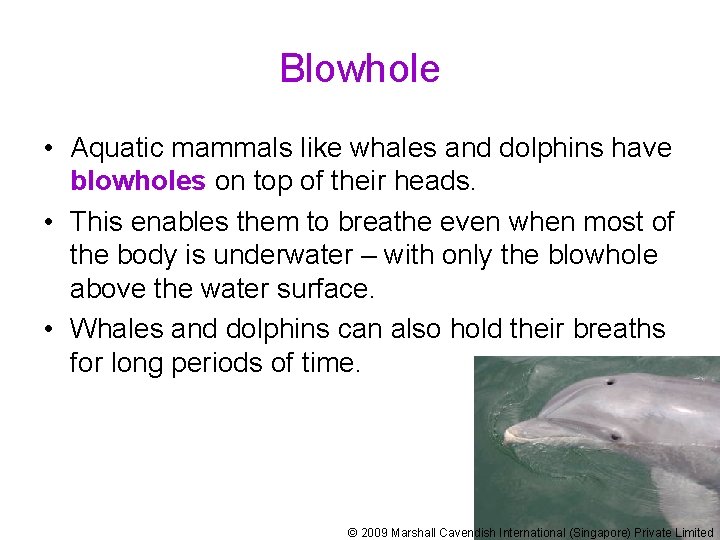 Blowhole

• Aquatic mammals like whales and dolphins have blowholes on top of their heads.

• This enables them to breathe even when most of the body is underwater – with only the blowhole above the water surface.

• Whales and dolphins can also hold their breaths for long periods of time.

© 2009 Marshall Cavendish International (Singapore) Private Limited